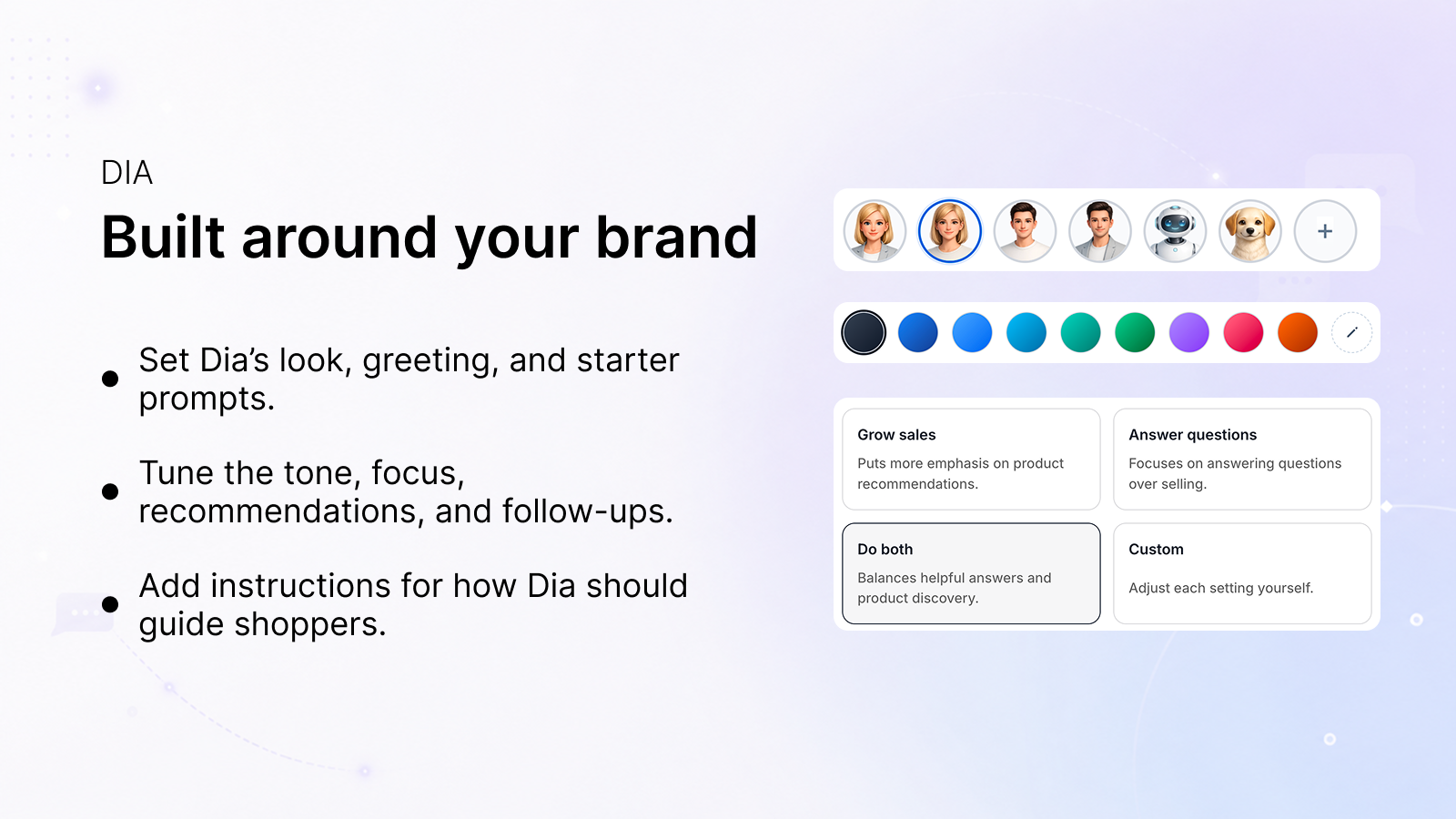 DIA

Built around your brand

• Set Dia's look, greeting, and starter prompts.

• Tune the tone, focus, recommendations, and follow-ups.

• Add instructions for how Dia should guide shoppers.

+

Grow sales

Puts more emphasis on product recommendations.

Answer questions

Focuses on answering questions over selling.

Do both

Balances helpful answers and product discovery.

Custom

Adjust each setting yourself.